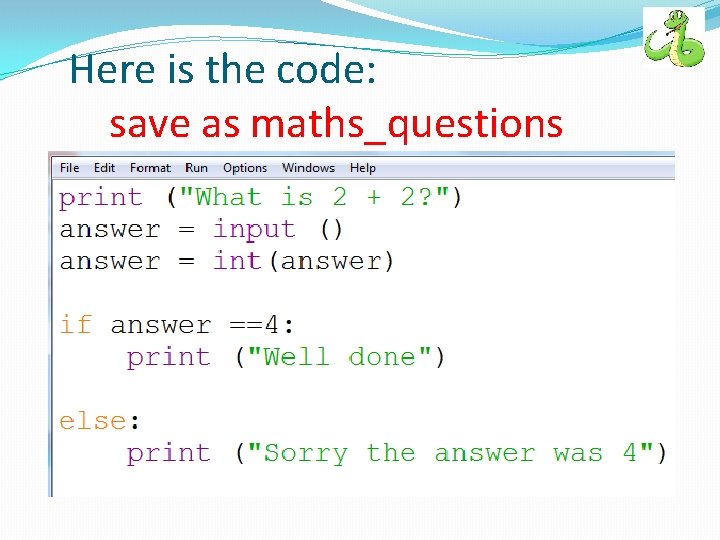 Here is the code:

save as maths_questions

File Edit Format Run Options Windows Help

print ("What is 2 + 2?")
answer = input ()
answer = int(answer)

if answer ==4:
    print ("Well done")

else:
    print ("Sorry the answer was 4")